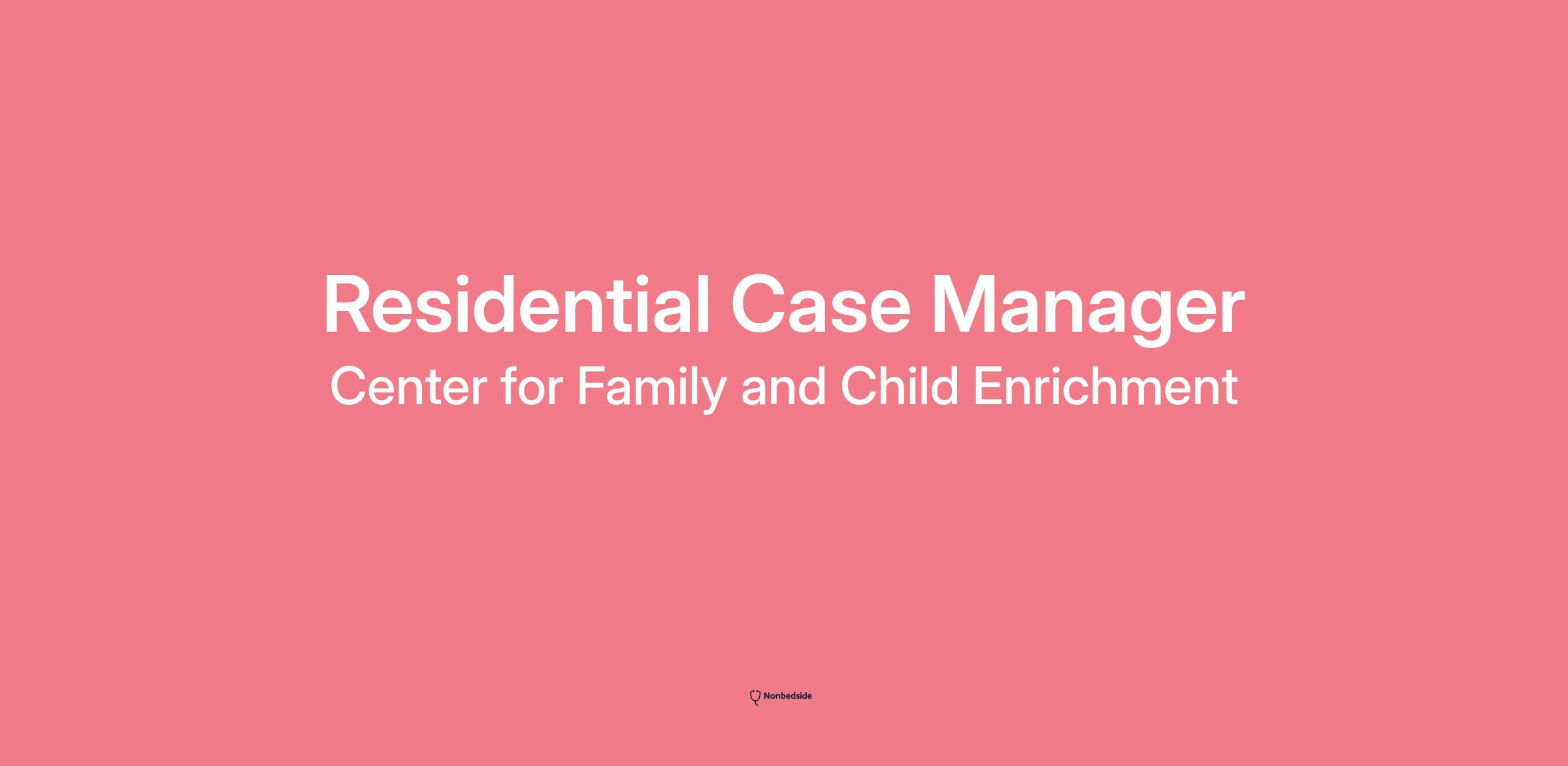 Residential Case Manager
Center for Family and Child Enrichment

Nonbedside